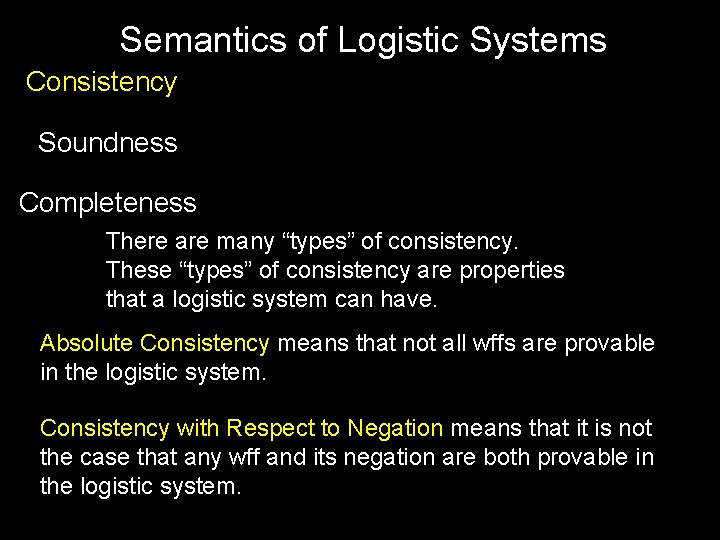 Semantics of Logistic Systems

Consistency

Soundness

Completeness

There are many “types” of consistency. These “types” of consistency are properties that a logistic system can have.

Absolute Consistency means that not all wffs are provable in the logistic system.

Consistency with Respect to Negation means that it is not the case that any wff and its negation are both provable in the logistic system.